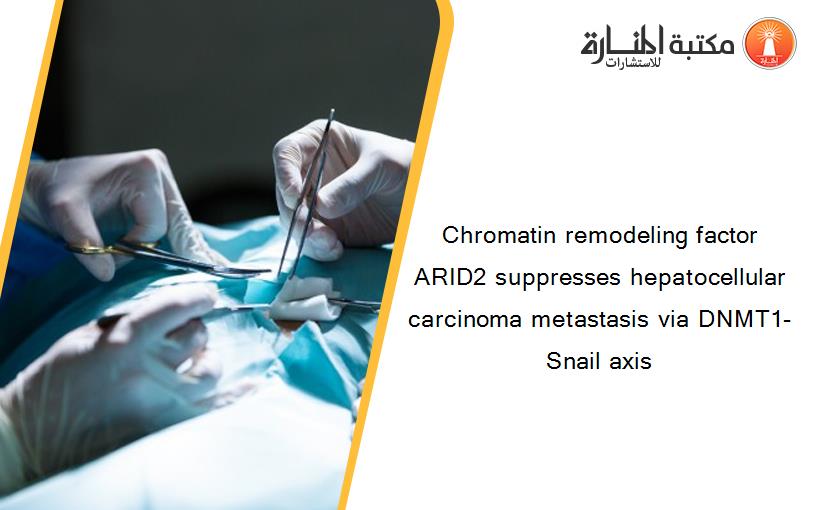 مكتبة المنارة للاستشارات

Chromatin remodeling factor ARID2 suppresses hepatocellular carcinoma metastasis via DNMT1-Snail axis